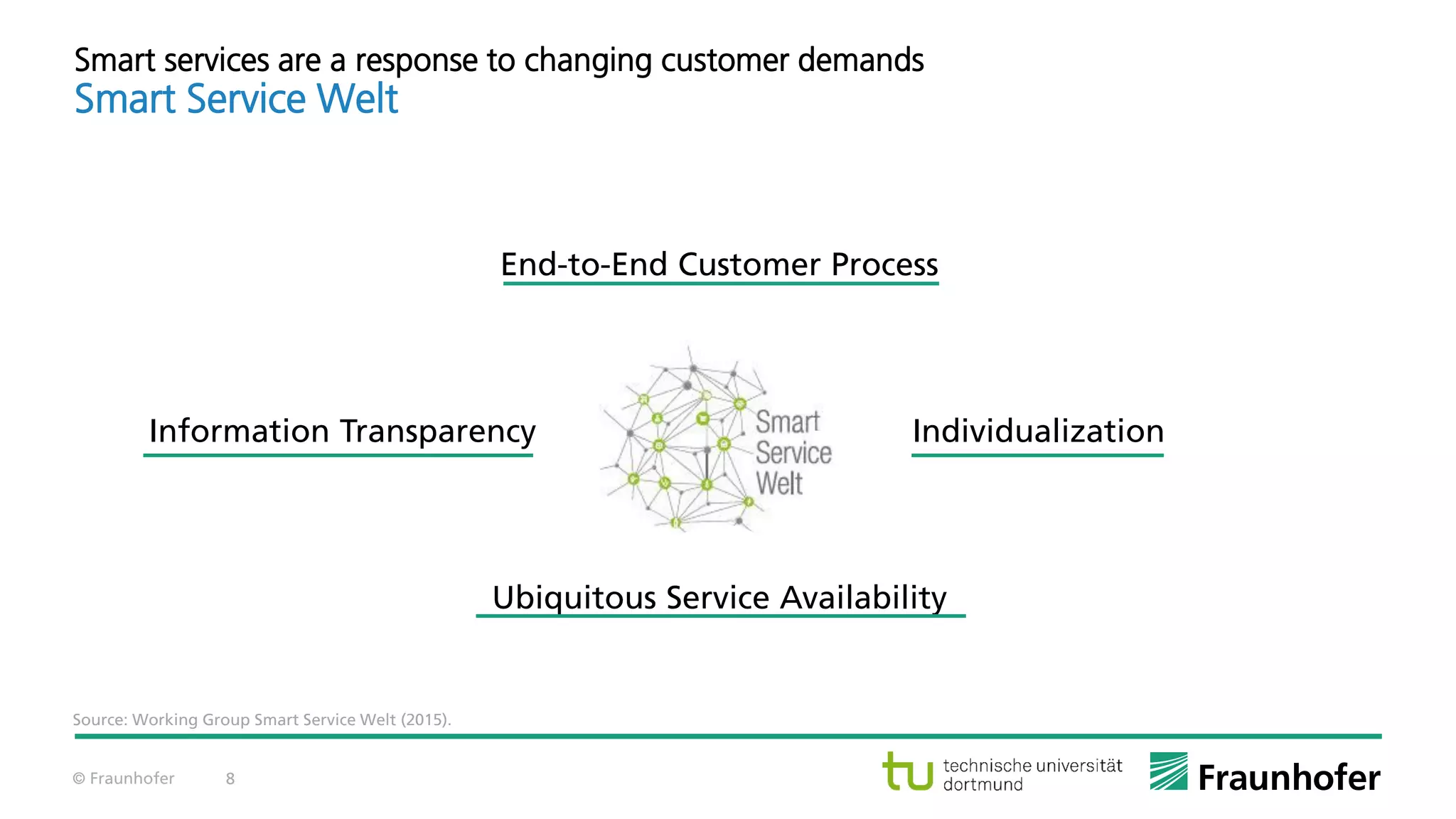 Smart services are a response to changing customer demands
Smart Service Welt

End-to-End Customer Process

Information Transparency

Smart Service Welt

Individualization

Ubiquitous Service Availability

Source: Working Group Smart Service Welt (2015).

© Fraunhofer 8

tu technische universität dortmund

Fraunhofer